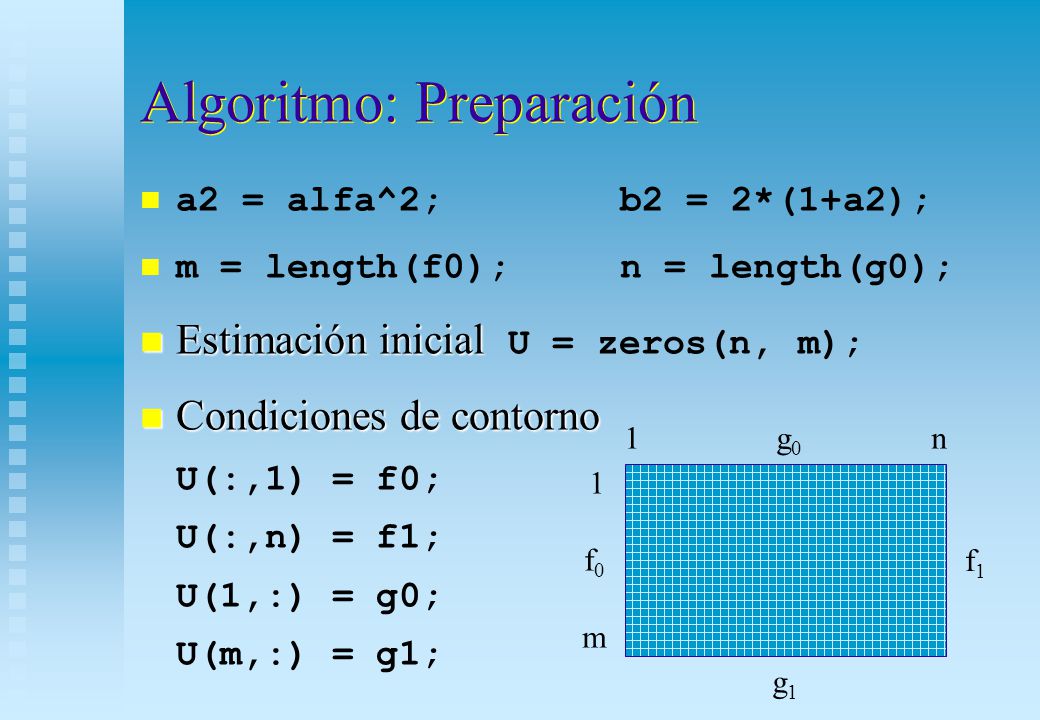 Algoritmo: Preparación

a2 = alfa^2; b2 = 2*(1+a2);

m = length(f0); n = length(g0);

Estimación inicial U = zeros(n, m);

Condiciones de contorno

U(:,1) = f0;

U(:,n) = f1;

U(1,:) = g0;

U(m,:) = g1;

1 $g_0$ n

1

$f_0$ $f_1$

m

$g_1$